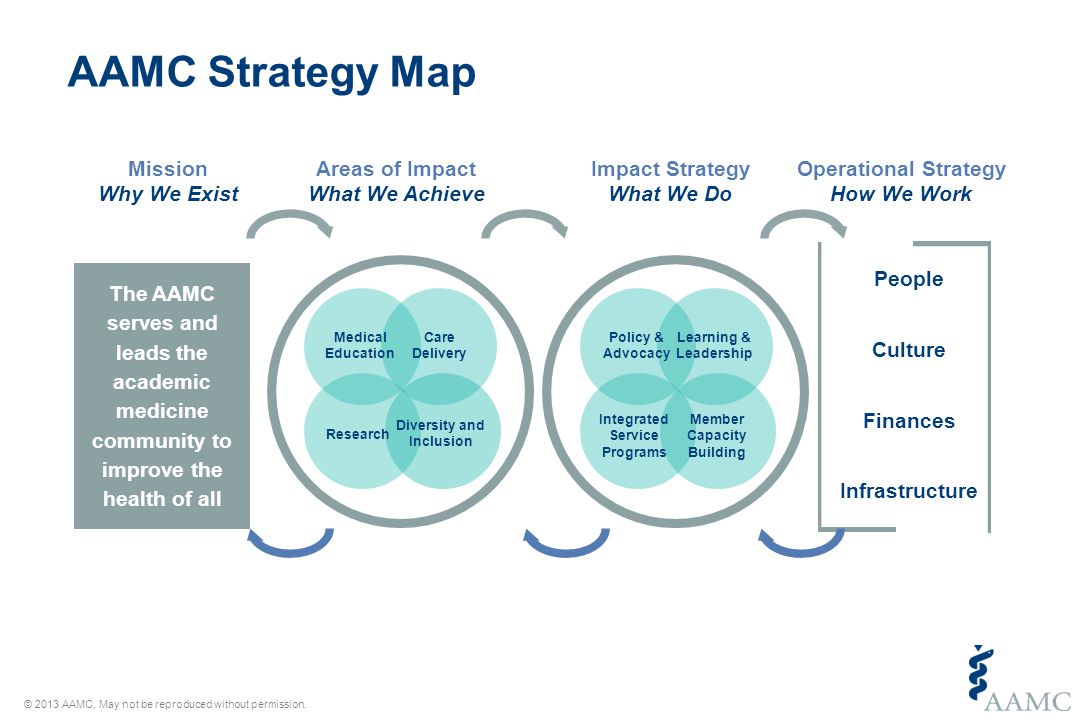 AAMC Strategy Map

Mission
Why We Exist

Areas of Impact
What We Achieve

Impact Strategy
What We Do

Operational Strategy
How We Work

The AAMC serves and leads the academic medicine community to improve the health of all

Medical Education

Care Delivery

Research

Diversity and Inclusion

Policy & Advocacy

Learning & Leadership

Integrated Service Programs

Member Capacity Building

People

Culture

Finances

Infrastructure

© 2013 AAMC. May not be reproduced without permission.

AAMC